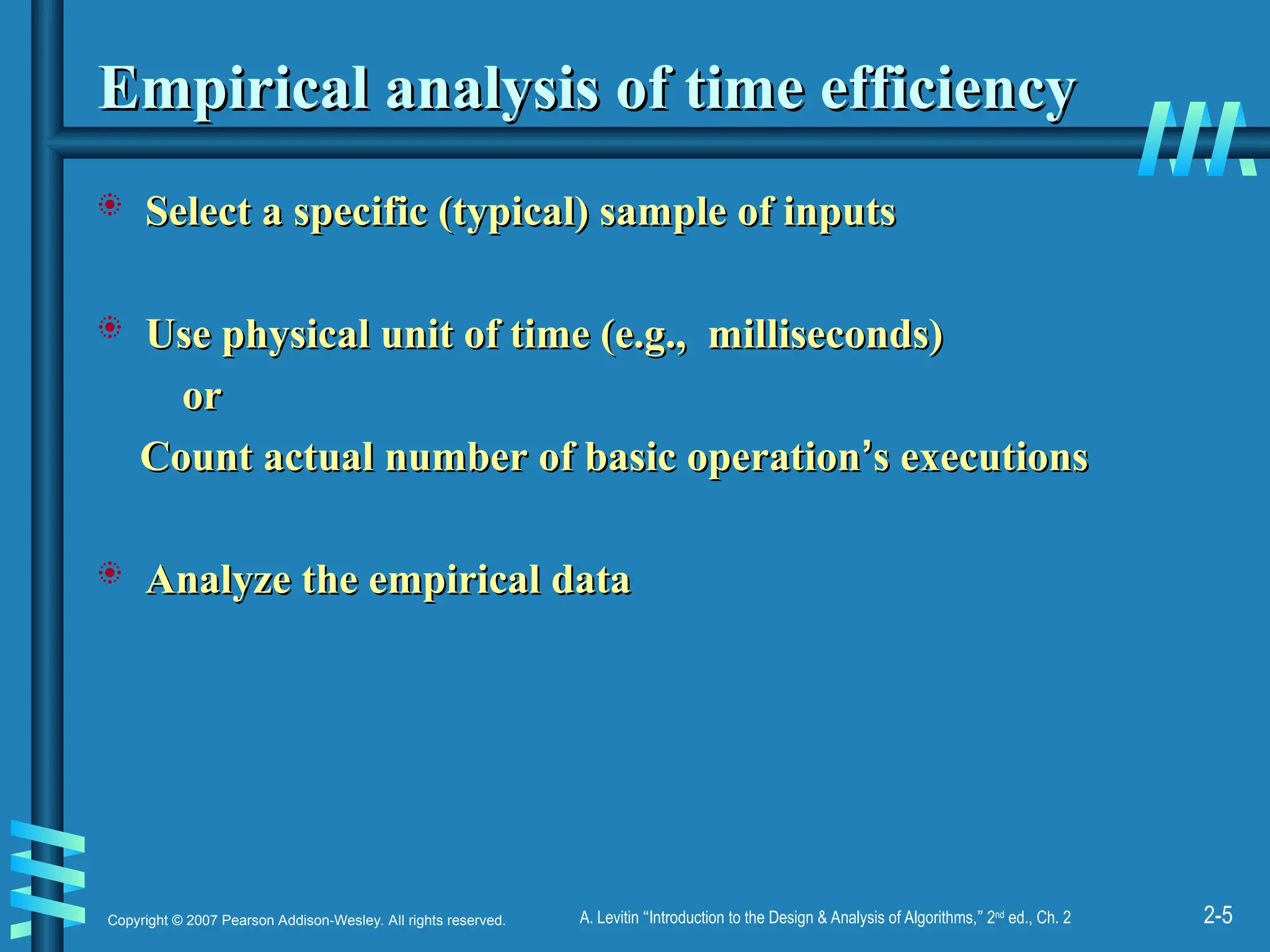 Empirical analysis of time efficiency

Select a specific (typical) sample of inputs

Use physical unit of time (e.g., milliseconds)
or
Count actual number of basic operation's executions

Analyze the empirical data

Copyright © 2007 Pearson Addison-Wesley. All rights reserved.

A. Levitin "Introduction to the Design & Analysis of Algorithms," 2nd ed., Ch. 2

2-5